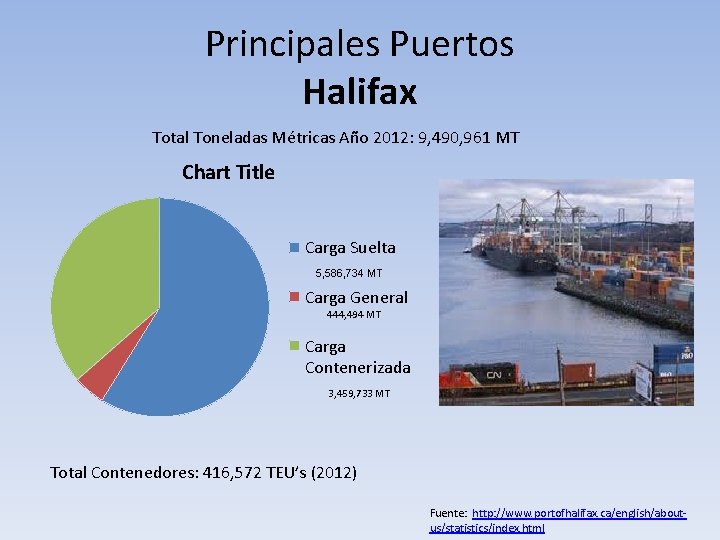 Principales Puertos
Halifax

Total Toneladas Métricas Año 2012: 9,490,961 MT

Chart Title

Carga Suelta
5,586,734 MT

Carga General
444,494 MT

Carga Contenerizada
3,459,733 MT

CN

Total Contenedores: 416,572 TEU's (2012)

Fuente: http://www.portofhalifax.ca/english/about-us/statistics/index.html